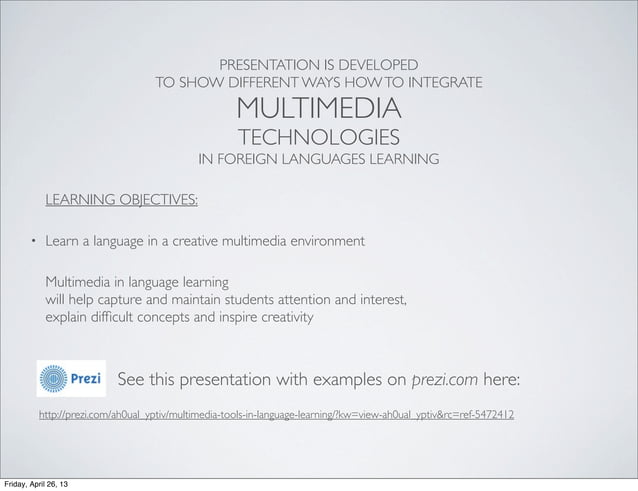 PRESENTATION IS DEVELOPED
TO SHOW DIFFERENT WAYS HOW TO INTEGRATE
MULTIMEDIA
TECHNOLOGIES
IN FOREIGN LANGUAGES LEARNING

LEARNING OBJECTIVES:

• Learn a language in a creative multimedia environment

Multimedia in language learning
will help capture and maintain students attention and interest,
explain difficult concepts and inspire creativity

Prezi

See this presentation with examples on prezi.com here:

http://prezi.com/ah0ual_yptiv/multimedia-tools-in-language-learning/?kw=view-ah0ual_yptiv&rc=ref-5472412

Friday, April 26, 13